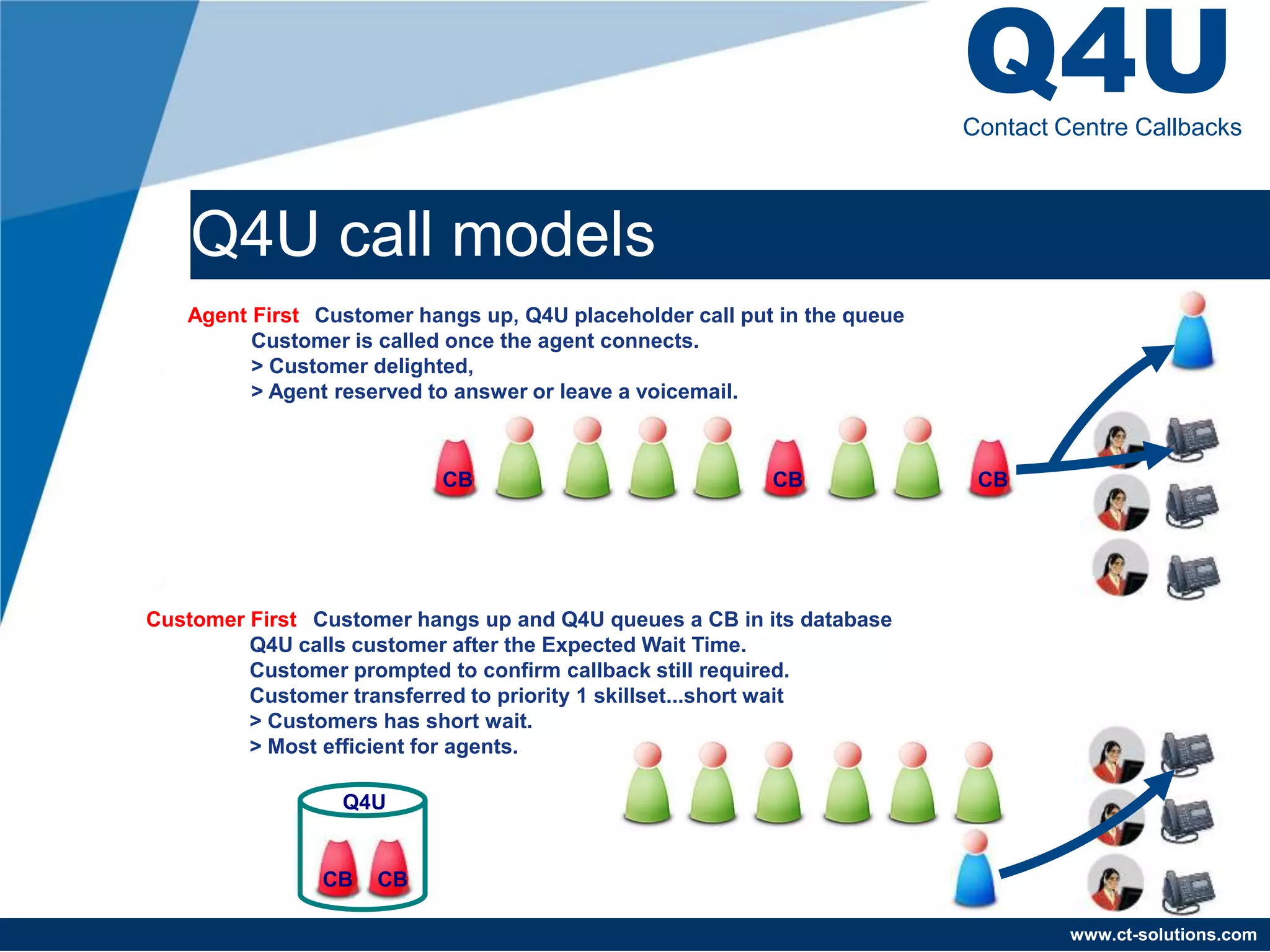 Q4U
Contact Centre Callbacks

Q4U call models

Agent First Customer hangs up, Q4U placeholder call put in the queue
Customer is called once the agent connects.
> Customer delighted,
> Agent reserved to answer or leave a voicemail.

CB CB CB

Customer First Customer hangs up and Q4U queues a CB in its database
Q4U calls customer after the Expected Wait Time.
Customer prompted to confirm callback still required.
Customer transferred to priority 1 skillset...short wait
> Customers has short wait.
> Most efficient for agents.

Q4U
CB CB

www.ct-solutions.com